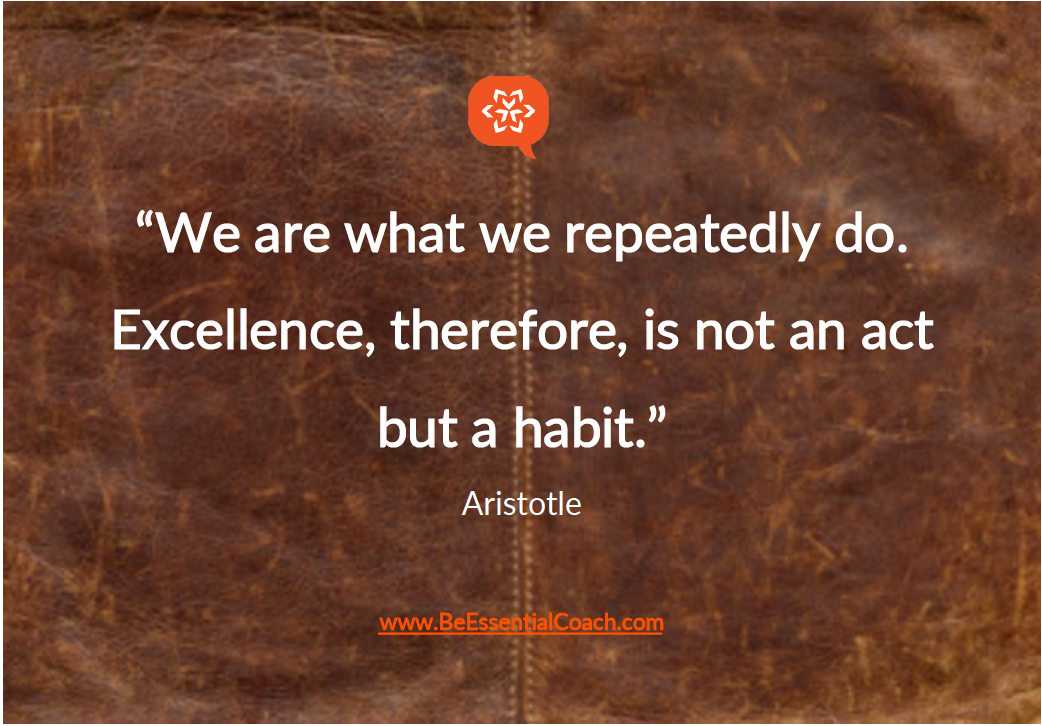 “We are what we repeatedly do. Excellence, therefore, is not an act but a habit.”

Aristotle

www.BeEssentialCoach.com